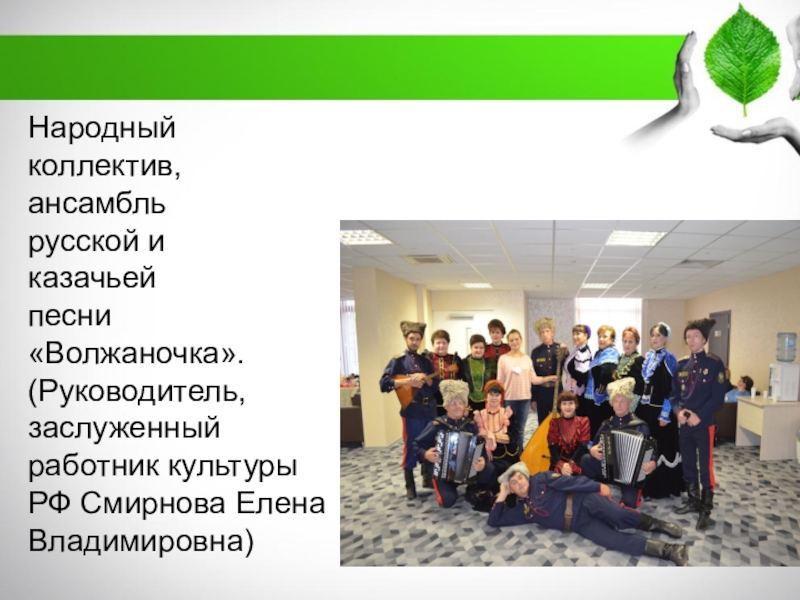 Народный коллектив, ансамбль русской и казачьей песни «Волжаночка». (Руководитель, заслуженный работник культуры РФ Смирнова Елена Владимировна)